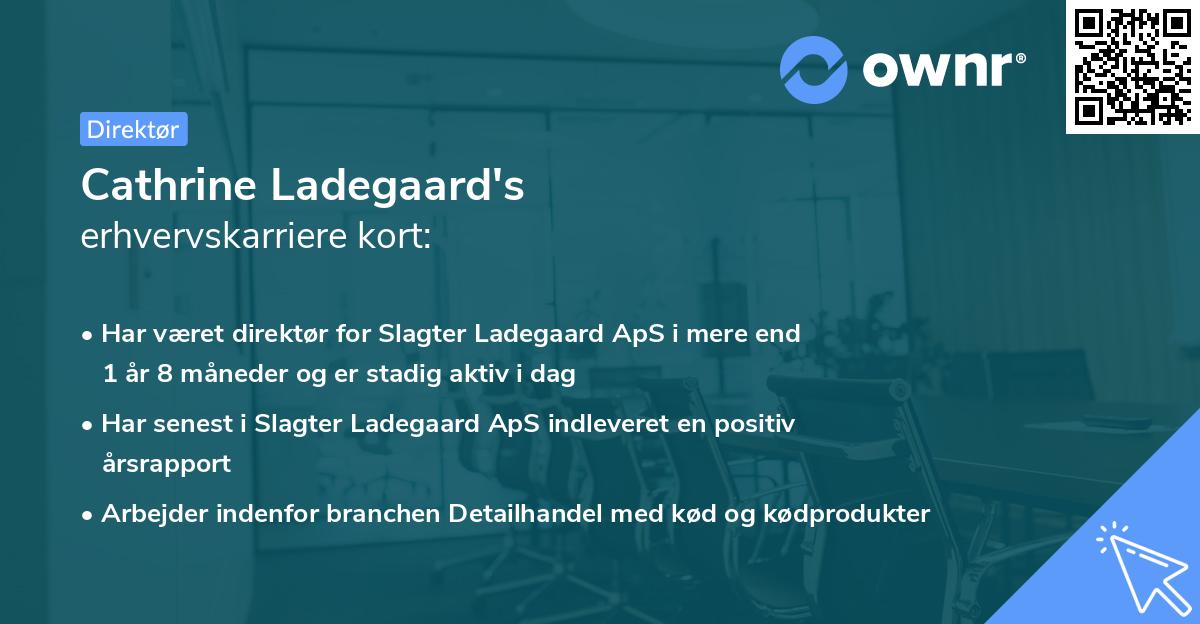 ownr®

Direktør

Cathrine Ladegaard's
erhvervskarriere kort:

• Har været direktør for Slagter Ladegaard ApS i mere end 1 år 8 måneder og er stadig aktiv i dag

• Har senest i Slagter Ladegaard ApS indleveret en positiv årsrapport

• Arbejder indenfor branchen Detailhandel med kød og kødprodukter